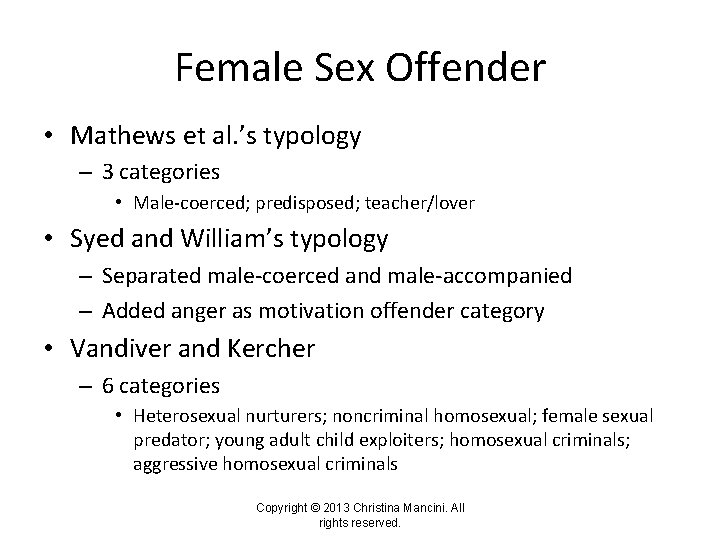 Female Sex Offender

• Mathews et al.'s typology
– 3 categories
• Male-coerced; predisposed; teacher/lover

• Syed and William's typology
– Separated male-coerced and male-accompanied
– Added anger as motivation offender category

• Vandiver and Kercher
– 6 categories
• Heterosexual nurturers; noncriminal homosexual; female sexual predator; young adult child exploiters; homosexual criminals; aggressive homosexual criminals

Copyright © 2013 Christina Mancini. All rights reserved.